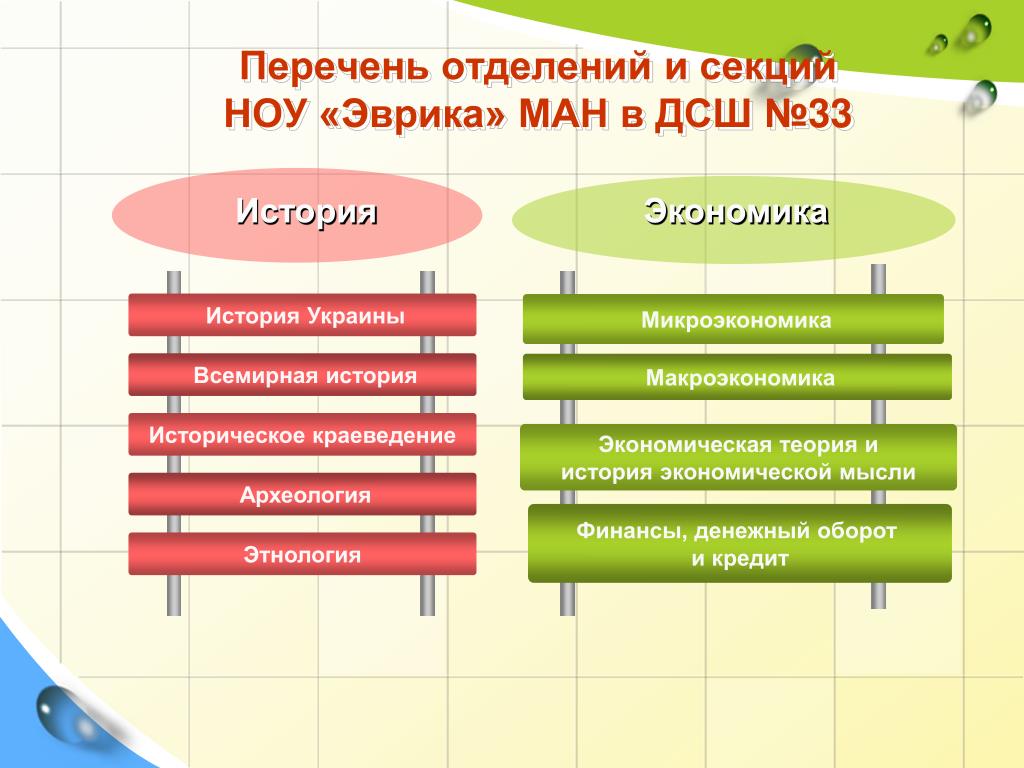 Перечень отделений и секций НОУ «Эврика» МАН в ДСШ №33

История

История Украины

Всемирная история

Историческое краеведение

Археология

Этнология

Экономика

Микроэкономика

Макроэкономика

Экономическая теория и история экономической мысли

Финансы, денежный оборот и кредит